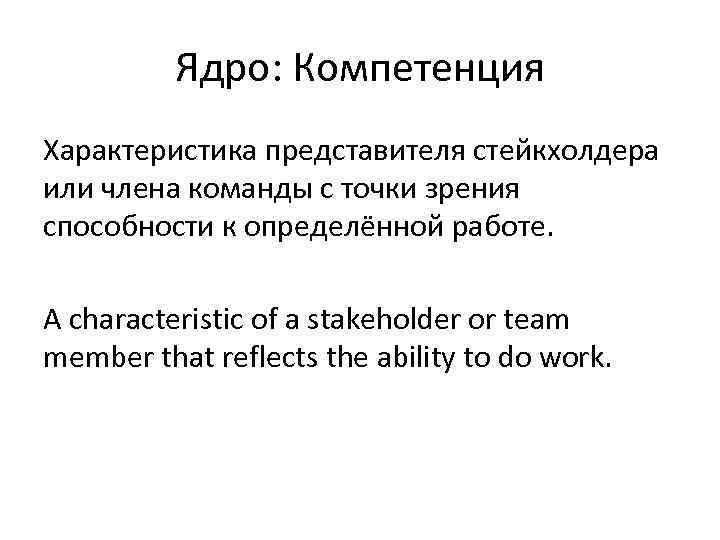 Ядро: Компетенция

Характеристика представителя стейкхолдера или члена команды с точки зрения способности к определённой работе.

A characteristic of a stakeholder or team member that reflects the ability to do work.